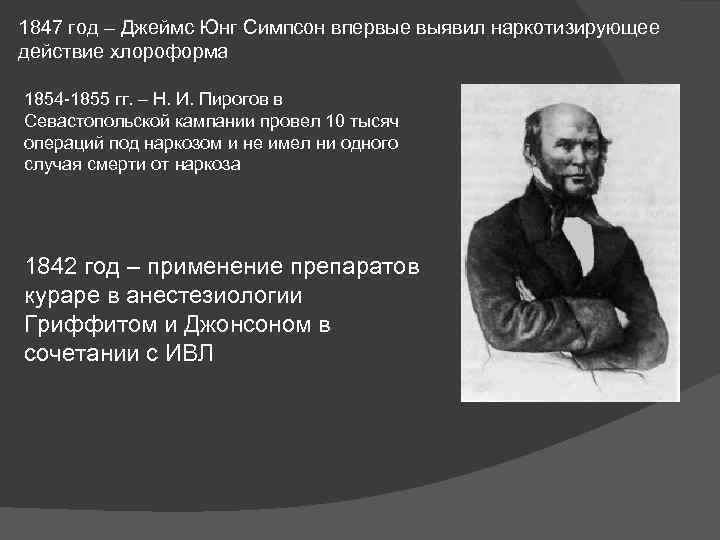 1847 год – Джеймс Юнг Симпсон впервые выявил наркотизирующее действие хлороформа

1854-1855 гг. – Н. И. Пирогов в Севастопольской кампании провел 10 тысяч операций под наркозом и не имел ни одного случая смерти от наркоза

1842 год – применение препаратов кураре в анестезиологии Гриффитом и Джонсоном в сочетании с ИВЛ